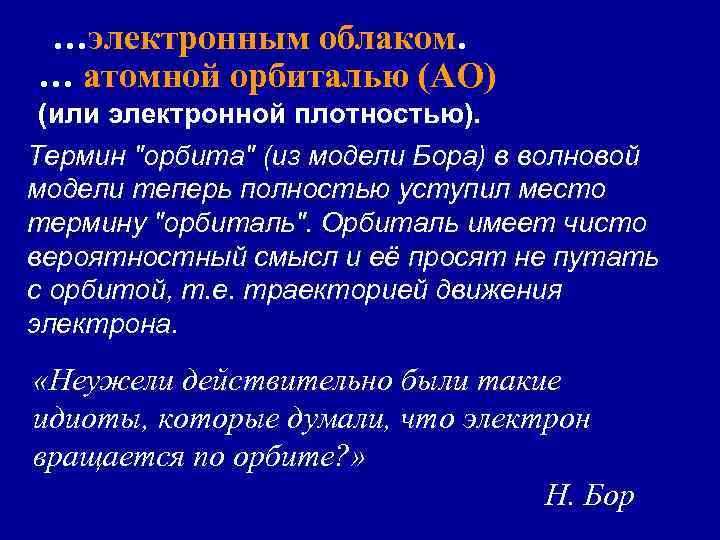 …электронным облаком.
… атомной орбиталью (АО)
(или электронной плотностью).

Термин "орбита" (из модели Бора) в волновой модели теперь полностью уступил место термину "орбиталь". Орбиталь имеет чисто вероятностный смысл и её просят не путать с орбитой, т.е. траекторией движения электрона.

«Неужели действительно были такие идиоты, которые думали, что электрон вращается по орбите?»

Н. Бор